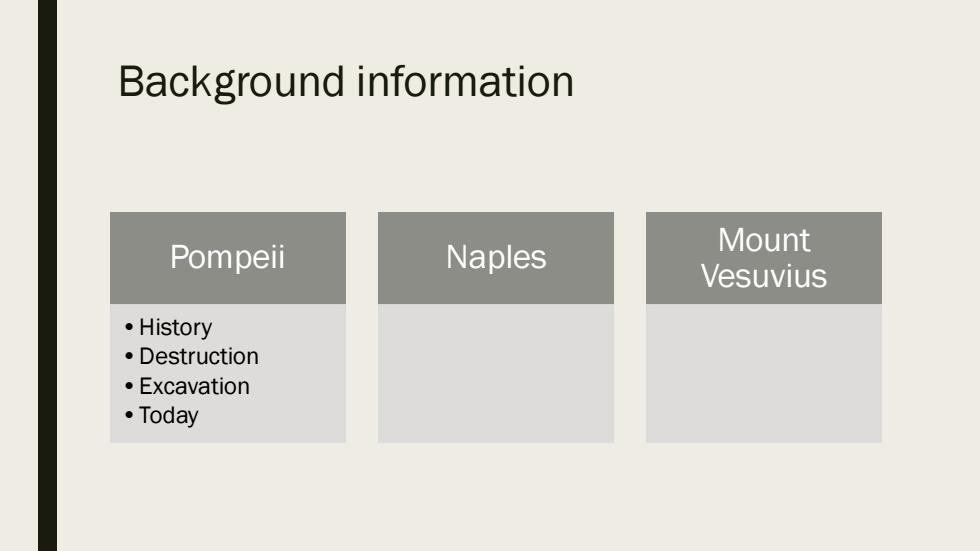 Background information

Pompeii

• History
• Destruction
• Excavation
• Today

Naples

Mount Vesuvius